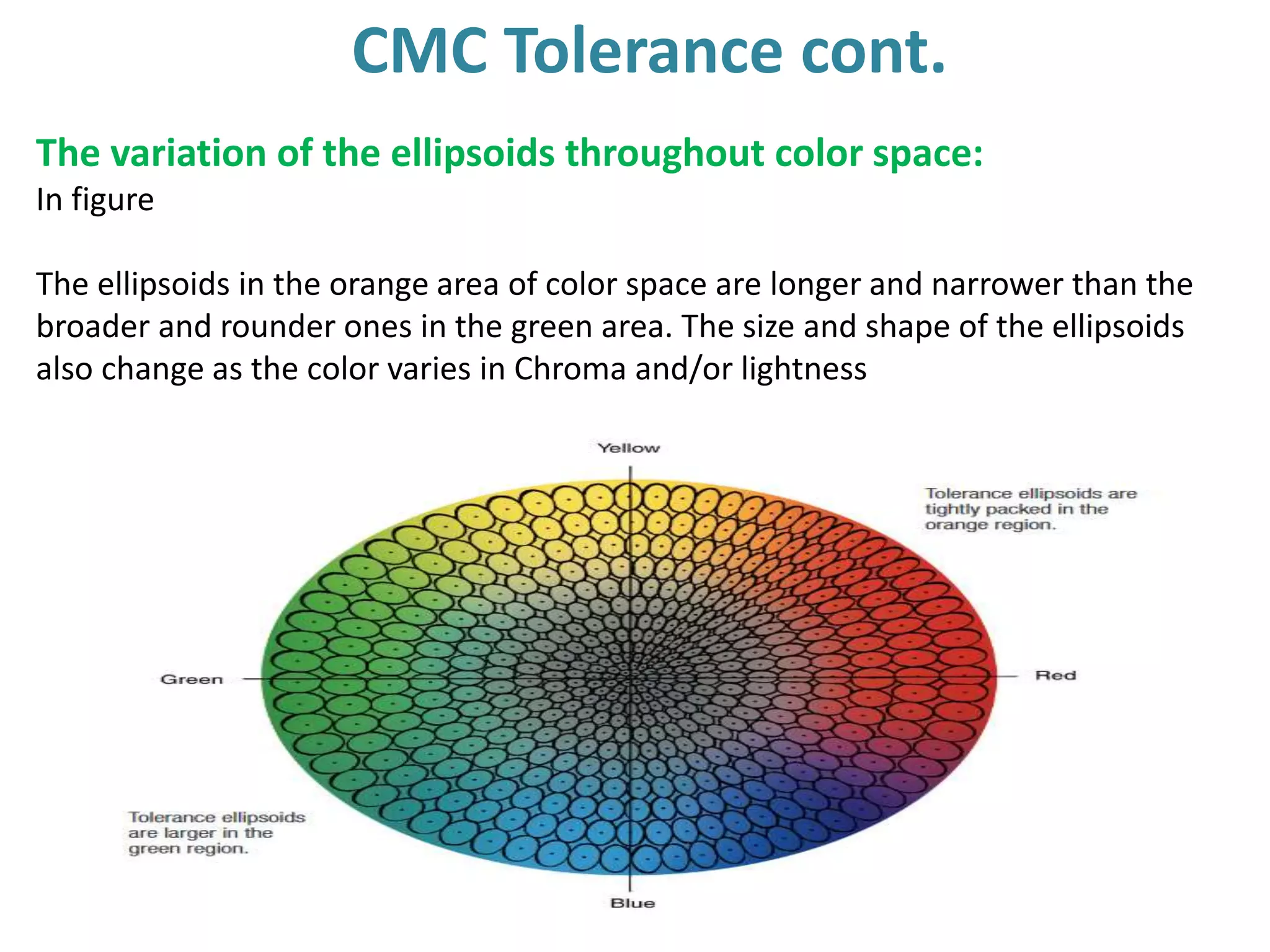 CMC Tolerance cont.

The variation of the ellipsoids throughout color space:
In figure

The ellipsoids in the orange area of color space are longer and narrower than the broader and rounder ones in the green area. The size and shape of the ellipsoids also change as the color varies in Chroma and/or lightness

Yellow

Tolerance ellipsoids are tightly packed in the orange region.

Green

Red

Tolerance ellipsoids are larger in the green region.

Blue